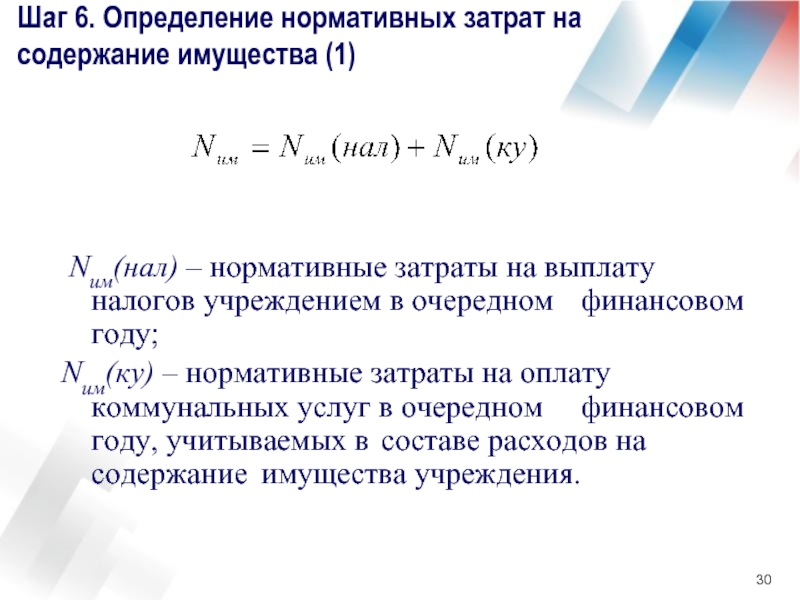 Шаг 6. Определение нормативных затрат на содержание имущества (1)

$N_{им} = N_{им}(нал) + N_{им}(ку)$

$N_{им}(нал)$ – нормативные затраты на выплату налогов учреждением в очередном финансовом году;

$N_{им}(ку)$ – нормативные затраты на оплату коммунальных услуг в очередном финансовом году, учитываемых в составе расходов на содержание имущества учреждения.

30